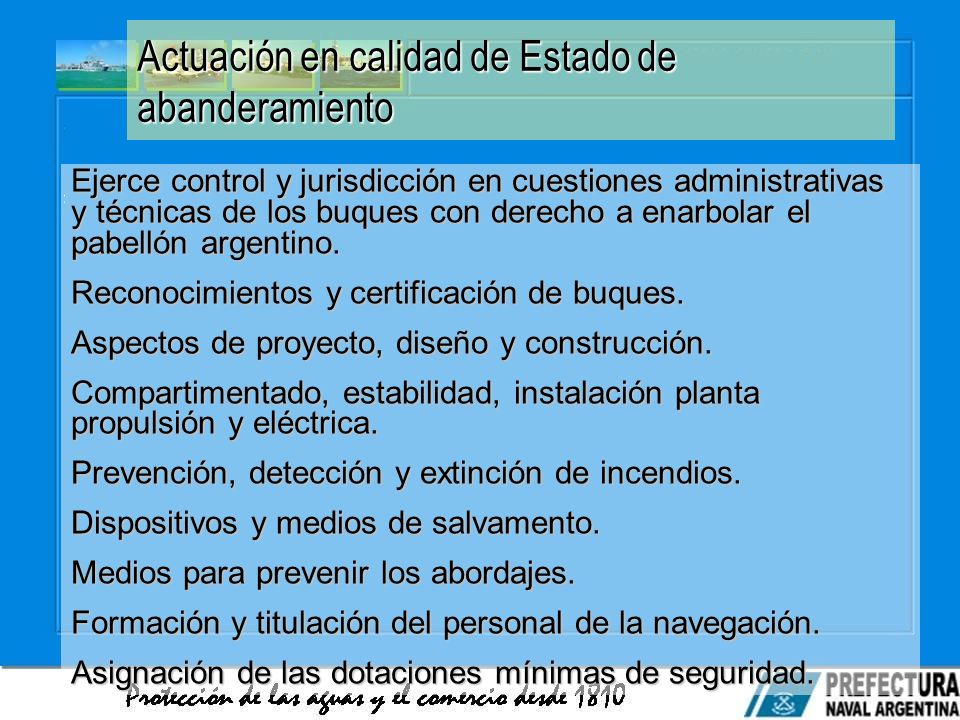 Actuación en calidad de Estado de abanderamiento

Ejerce control y jurisdicción en cuestiones administrativas y técnicas de los buques con derecho a enarbolar el pabellón argentino.

Reconocimientos y certificación de buques.

Aspectos de proyecto, diseño y construcción.

Compartimentado, estabilidad, instalación planta propulsión y eléctrica.

Prevención, detección y extinción de incendios.

Dispositivos y medios de salvamento.

Medios para prevenir los abordajes.

Formación y titulación del personal de la navegación.

Asignación de las dotaciones mínimas de seguridad.

Protección de las aguas y el comercio desde 1810

PREFECTURA NAVAL ARGENTINA